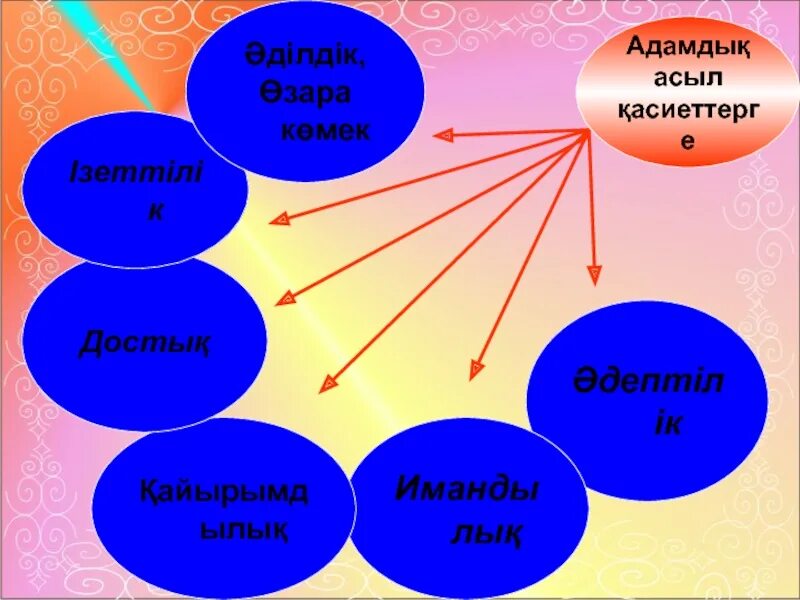 Адамдық асыл қасиеттерге

Әділдік, Өзара көмек

Ізеттілік

Достық

Қайырымдылық

Имандылық

Әдептілік